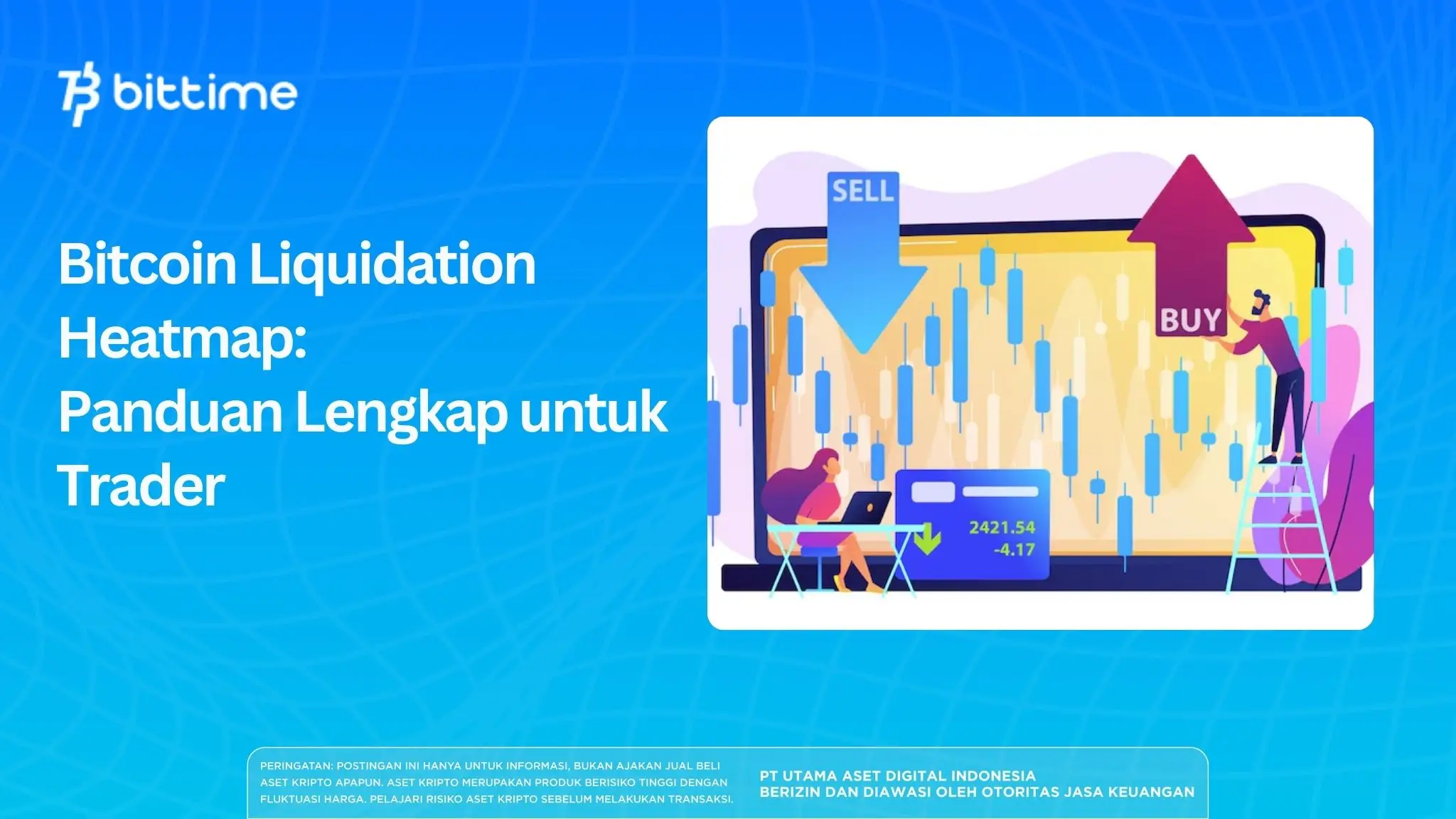 bittime

Bitcoin Liquidation Heatmap: Panduan Lengkap untuk Trader

SELL

BUY

2421.54
-4.17

PERINGATAN: POSTINGAN INI HANYA UNTUK INFORMASI, BUKAN AJAKAN JUAL BELI ASET KRIPTO APAPUN. ASET KRIPTO MERUPAKAN PRODUK BERISIKO TINGGI DENGAN FLUKTUASI HARGA. PELAJARI RISIKO ASET KRIPTO SEBELUM MELAKUKAN TRANSAKSI.

PT UTAMA ASET DIGITAL INDONESIA
BERIZIN DAN DIAWASI OLEH OTORITAS JASA KEUANGAN